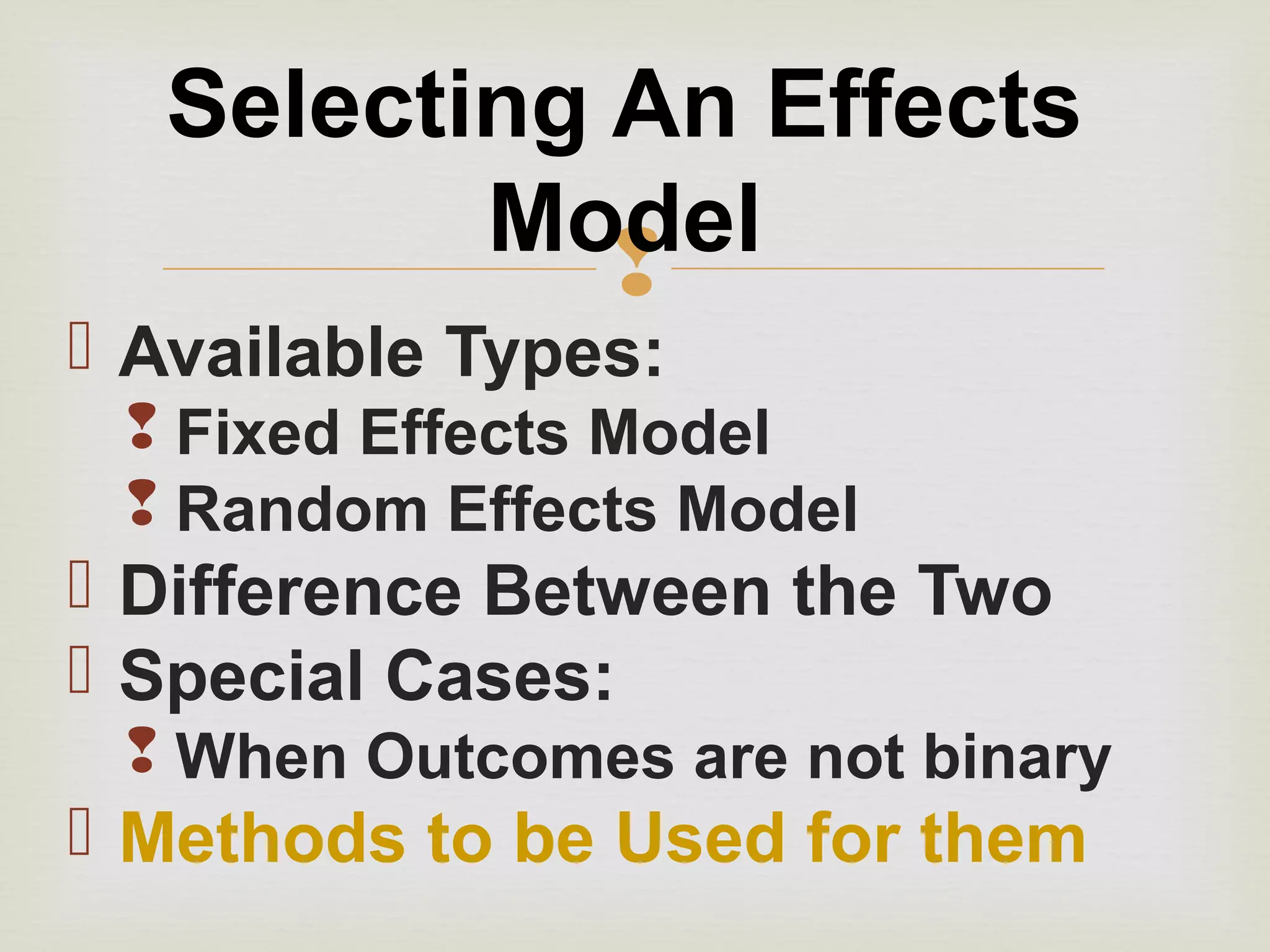 Selecting An Effects Model

Available Types:
Fixed Effects Model
Random Effects Model
Difference Between the Two
Special Cases:
When Outcomes are not binary
Methods to be Used for them